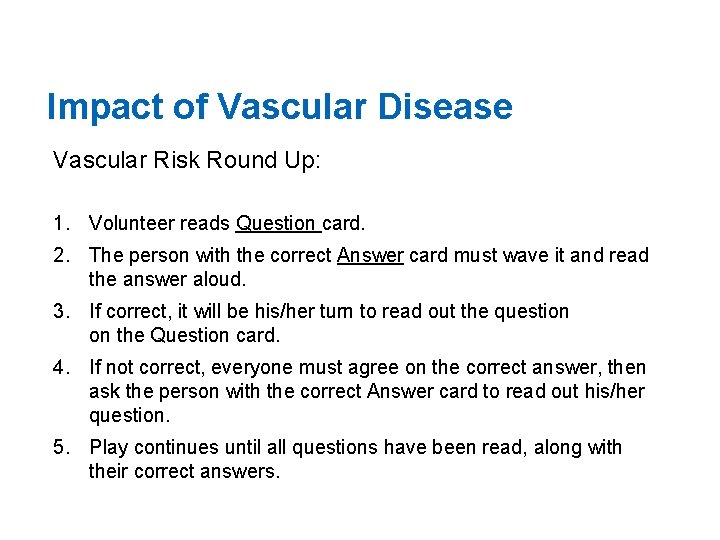 Impact of Vascular Disease

Vascular Risk Round Up:

1. Volunteer reads Question card.
2. The person with the correct Answer card must wave it and read the answer aloud.
3. If correct, it will be his/her turn to read out the question on the Question card.
4. If not correct, everyone must agree on the correct answer, then ask the person with the correct Answer card to read out his/her question.
5. Play continues until all questions have been read, along with their correct answers.